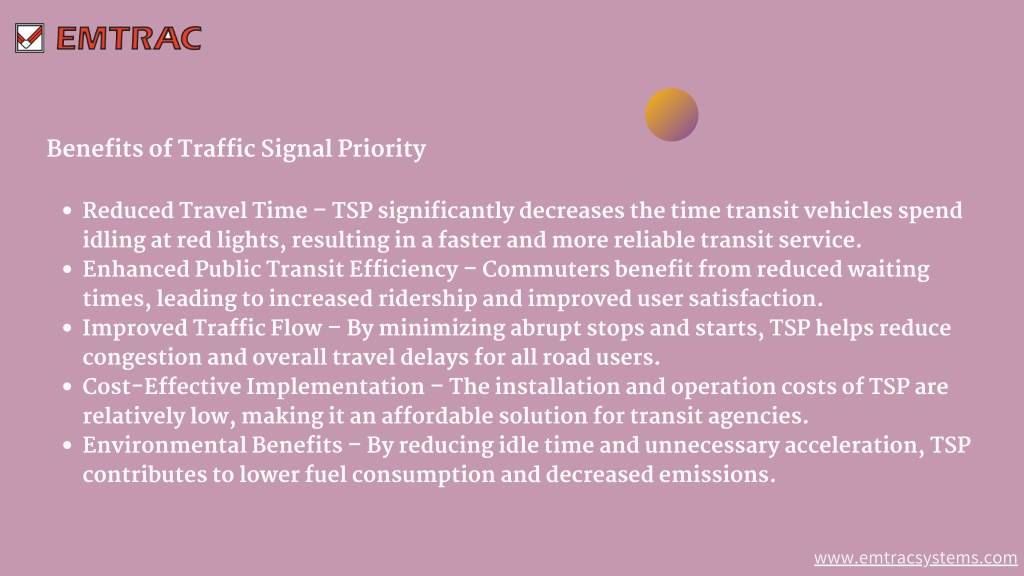 EMTRAC

Benefits of Traffic Signal Priority

- Reduced Travel Time – TSP significantly decreases the time transit vehicles spend idling at red lights, resulting in a faster and more reliable transit service.
- Enhanced Public Transit Efficiency – Commuters benefit from reduced waiting times, leading to increased ridership and improved user satisfaction.
- Improved Traffic Flow – By minimizing abrupt stops and starts, TSP helps reduce congestion and overall travel delays for all road users.
- Cost-Effective Implementation – The installation and operation costs of TSP are relatively low, making it an affordable solution for transit agencies.
- Environmental Benefits – By reducing idle time and unnecessary acceleration, TSP contributes to lower fuel consumption and decreased emissions.

www.emtracsystems.com